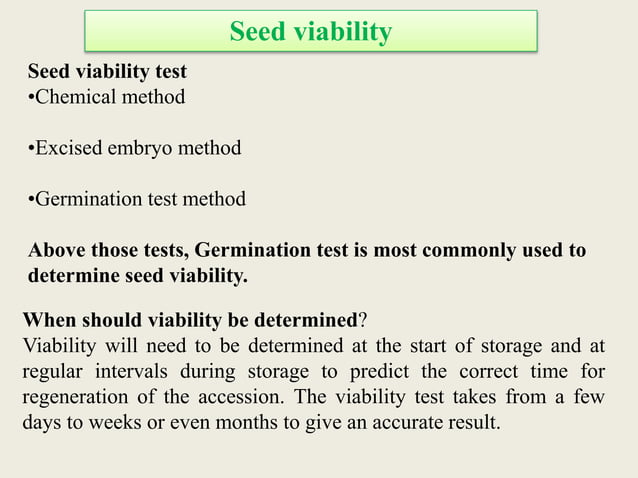 Seed viability

Seed viability test
•Chemical method

•Excised embryo method

•Germination test method

Above those tests, Germination test is most commonly used to determine seed viability.

When should viability be determined?
Viability will need to be determined at the start of storage and at regular intervals during storage to predict the correct time for regeneration of the accession. The viability test takes from a few days to weeks or even months to give an accurate result.